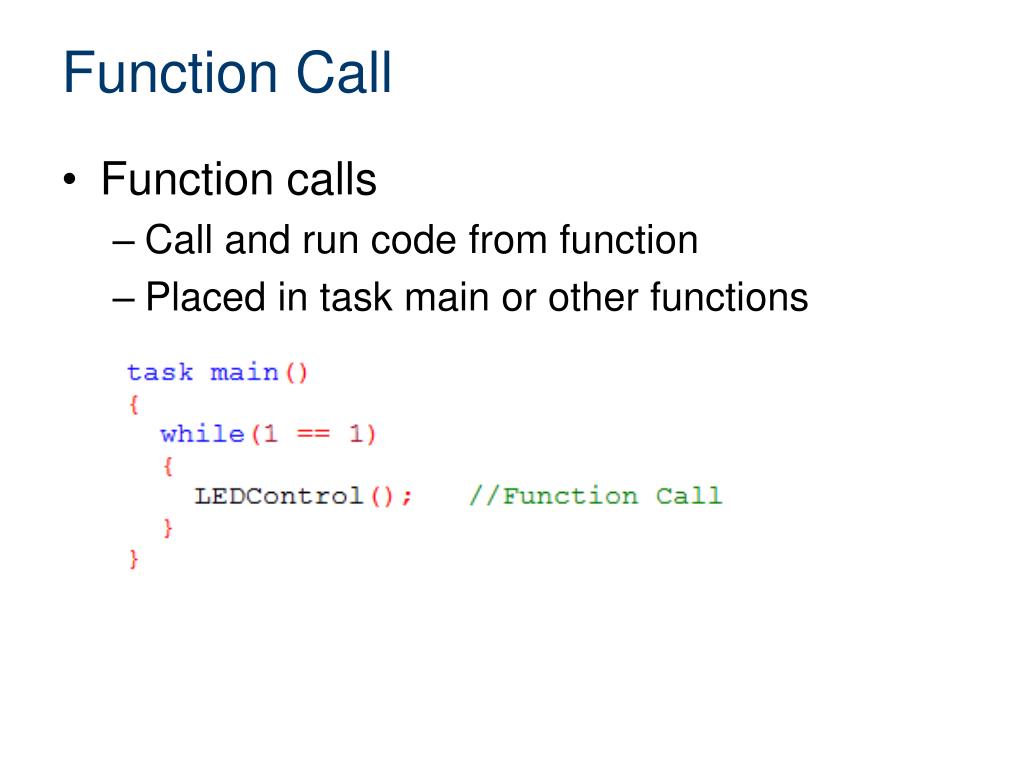 Function Call

• Function calls
– Call and run code from function
– Placed in task main or other functions

task main()
{
  while(1 == 1)
  {
    LEDControl();    //Function Call
  }
}